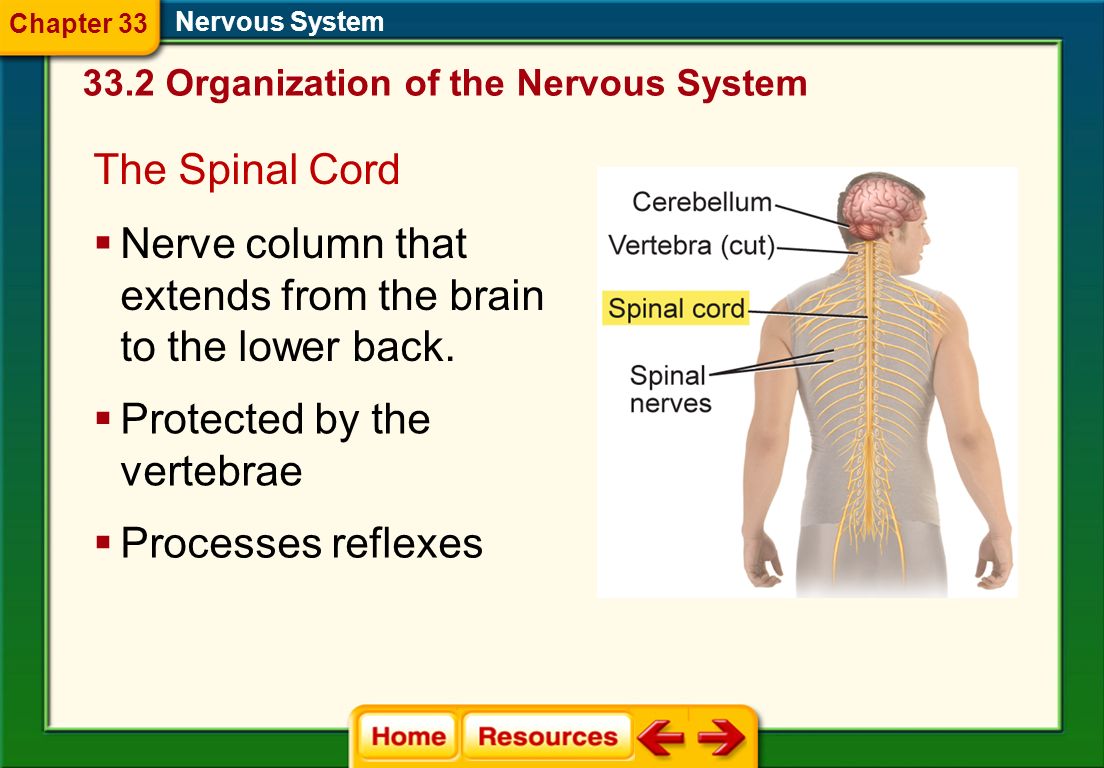 Chapter 33
Nervous System

33.2 Organization of the Nervous System

The Spinal Cord

▪ Nerve column that extends from the brain to the lower back.

▪ Protected by the vertebrae

▪ Processes reflexes

Cerebellum
Vertebra (cut)
Spinal cord
Spinal nerves

Home
Resources